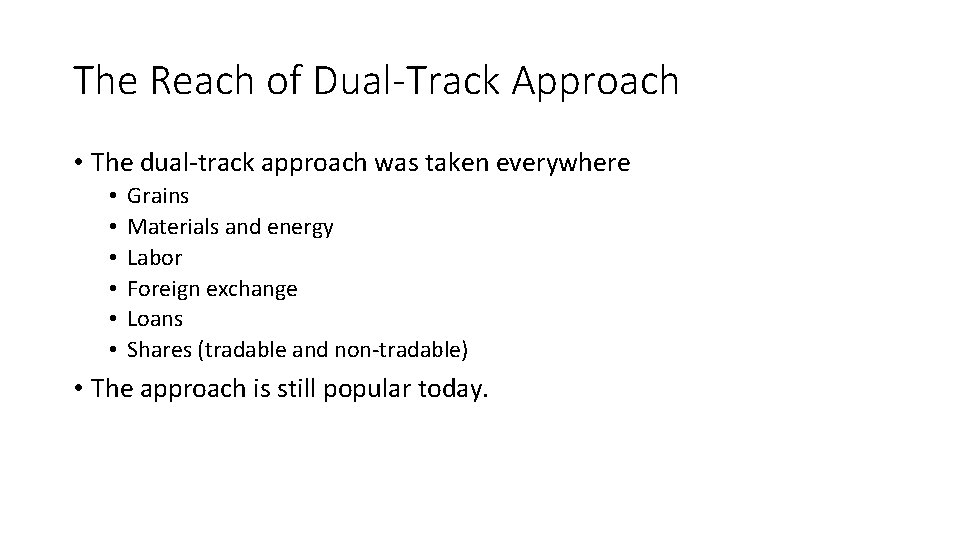 The Reach of Dual-Track Approach

• The dual-track approach was taken everywhere
  • Grains
  • Materials and energy
  • Labor
  • Foreign exchange
  • Loans
  • Shares (tradable and non-tradable)

• The approach is still popular today.